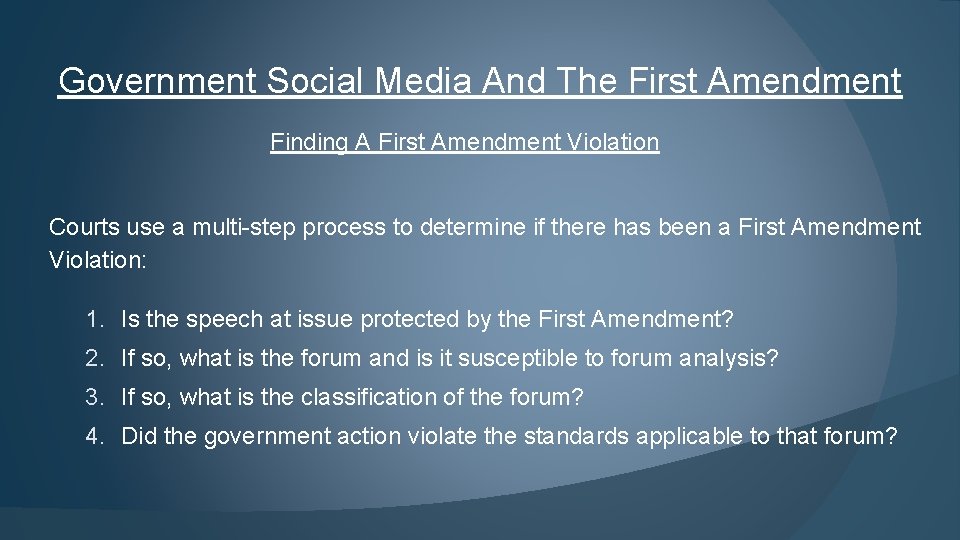 Government Social Media And The First Amendment

Finding A First Amendment Violation

Courts use a multi-step process to determine if there has been a First Amendment Violation:

1. Is the speech at issue protected by the First Amendment?
2. If so, what is the forum and is it susceptible to forum analysis?
3. If so, what is the classification of the forum?
4. Did the government action violate the standards applicable to that forum?